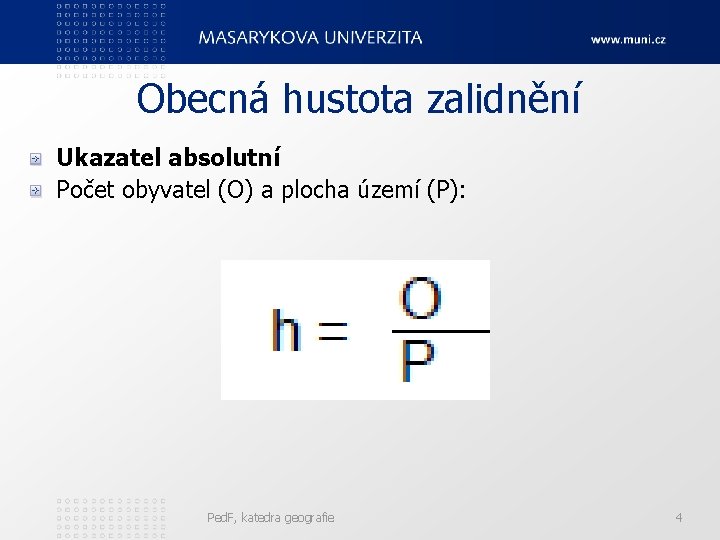 MASARYKOVA UNIVERZITA

www.muni.cz

Obecná hustota zalidnění

Ukazatel absolutní

Počet obyvatel (O) a plocha území (P):

$h = \frac{O}{P}$

PedF, katedra geografie

4